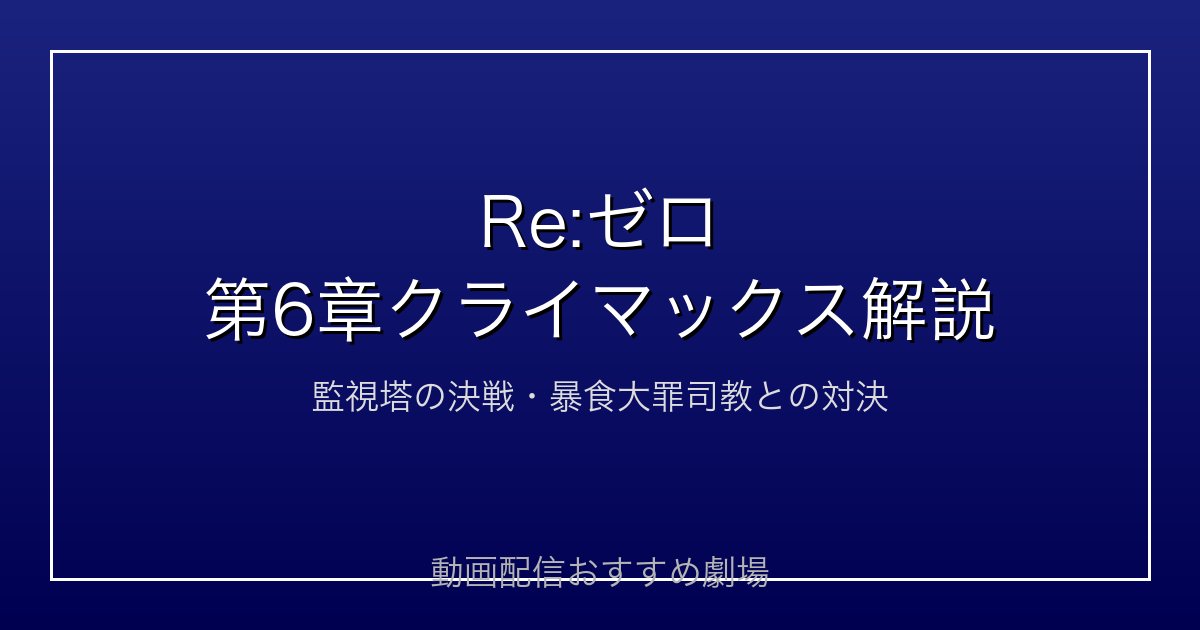 Re:ゼロ
第6章クライマックス解説

監視塔の決戦・暴食大罪司教との対決

動画配信おすすめ劇場